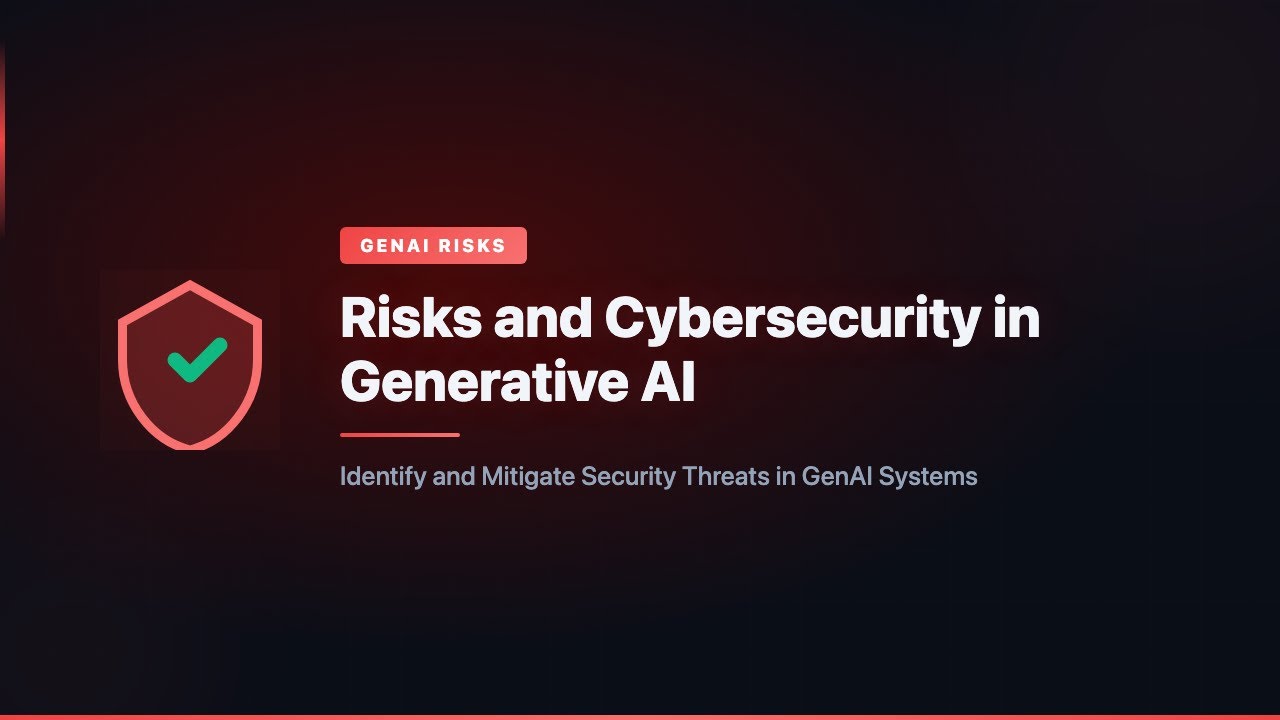 GENAI RISKS

Risks and Cybersecurity in Generative AI

Identify and Mitigate Security Threats in GenAI Systems